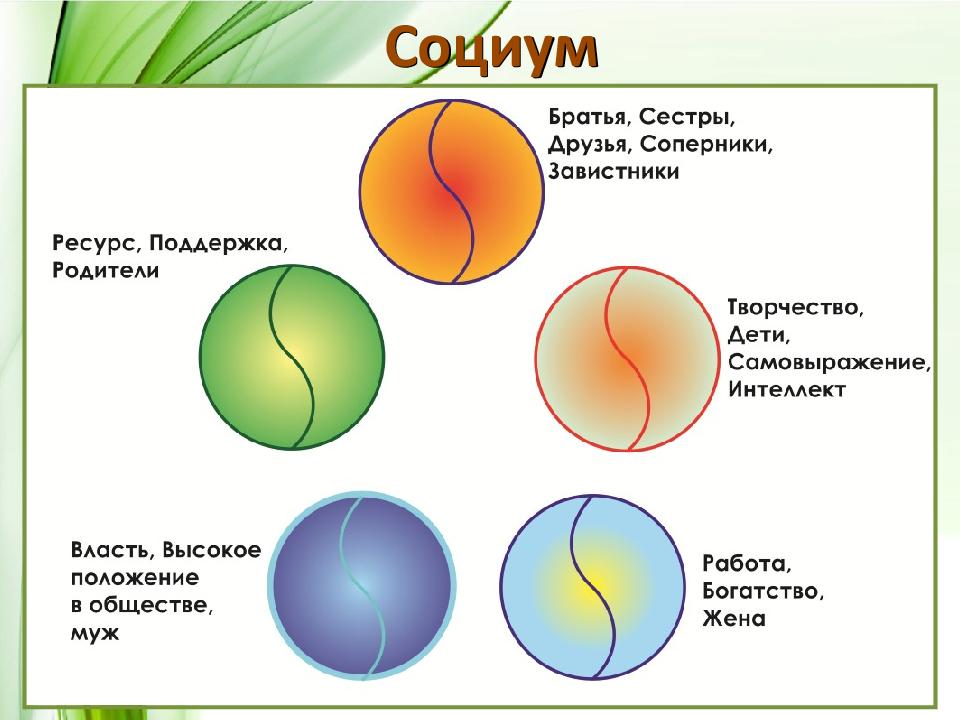 Социум

Братья, Сестры, Друзья, Соперники, Завистники

Ресурс, Поддержка, Родители

Творчество, Дети, Самовыражение, Интеллект

Власть, Высокое положение в обществе, муж

Работа, Богатство, Жена